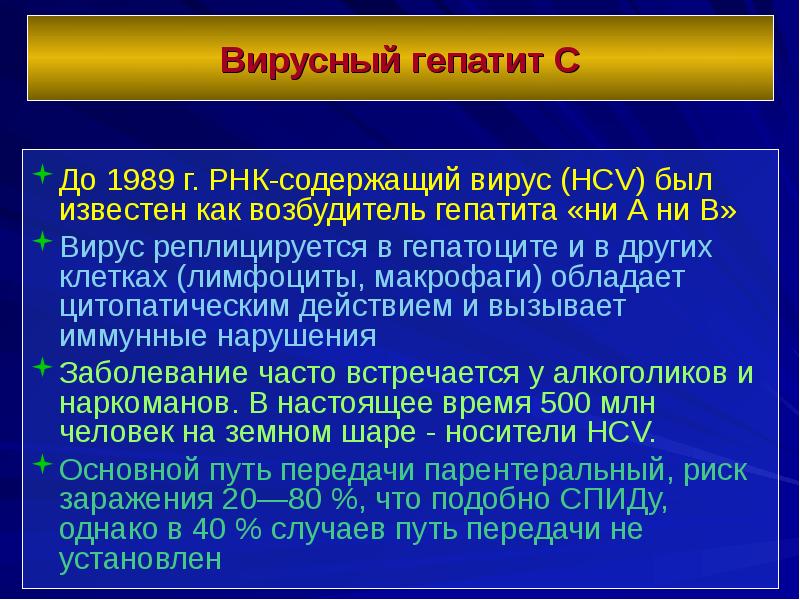 Вирусный гепатит С

До 1989 г. РНК-содержащий вирус (HCV) был известен как возбудитель гепатита «ни А ни В»

Вирус реплицируется в гепатоците и в других клетках (лимфоциты, макрофаги) обладает цитопатическим действием и вызывает иммунные нарушения

Заболевание часто встречается у алкоголиков и наркоманов. В настоящее время 500 млн человек на земном шаре - носители HCV.

Основной путь передачи парентеральный, риск заражения 20—80 %, что подобно СПИДу, однако в 40 % случаев путь передачи не установлен